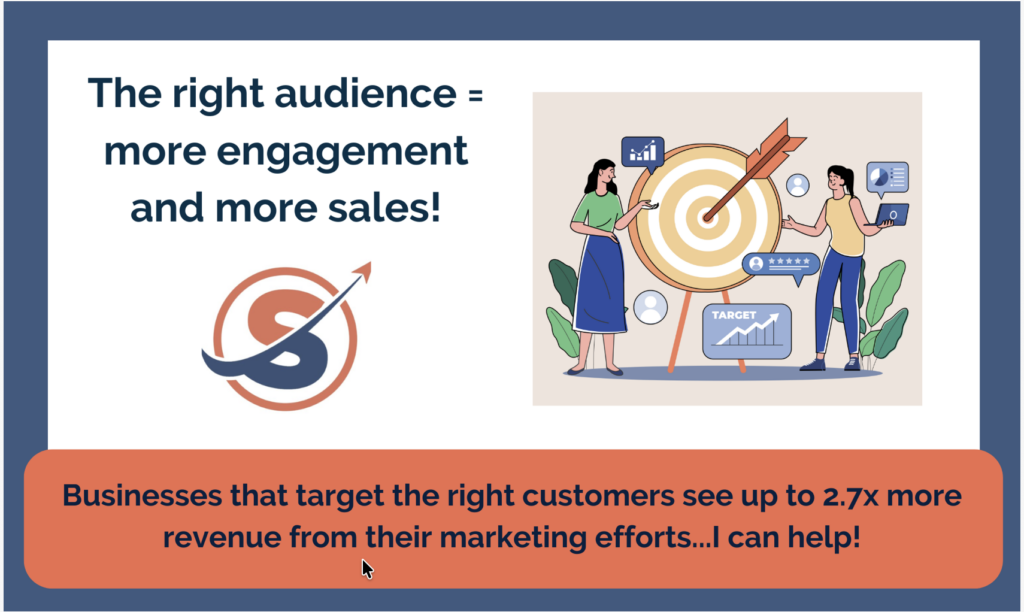 The right audience = more engagement and more sales!

TARGET

Businesses that target the right customers see up to 2.7x more revenue from their marketing efforts...I can help!